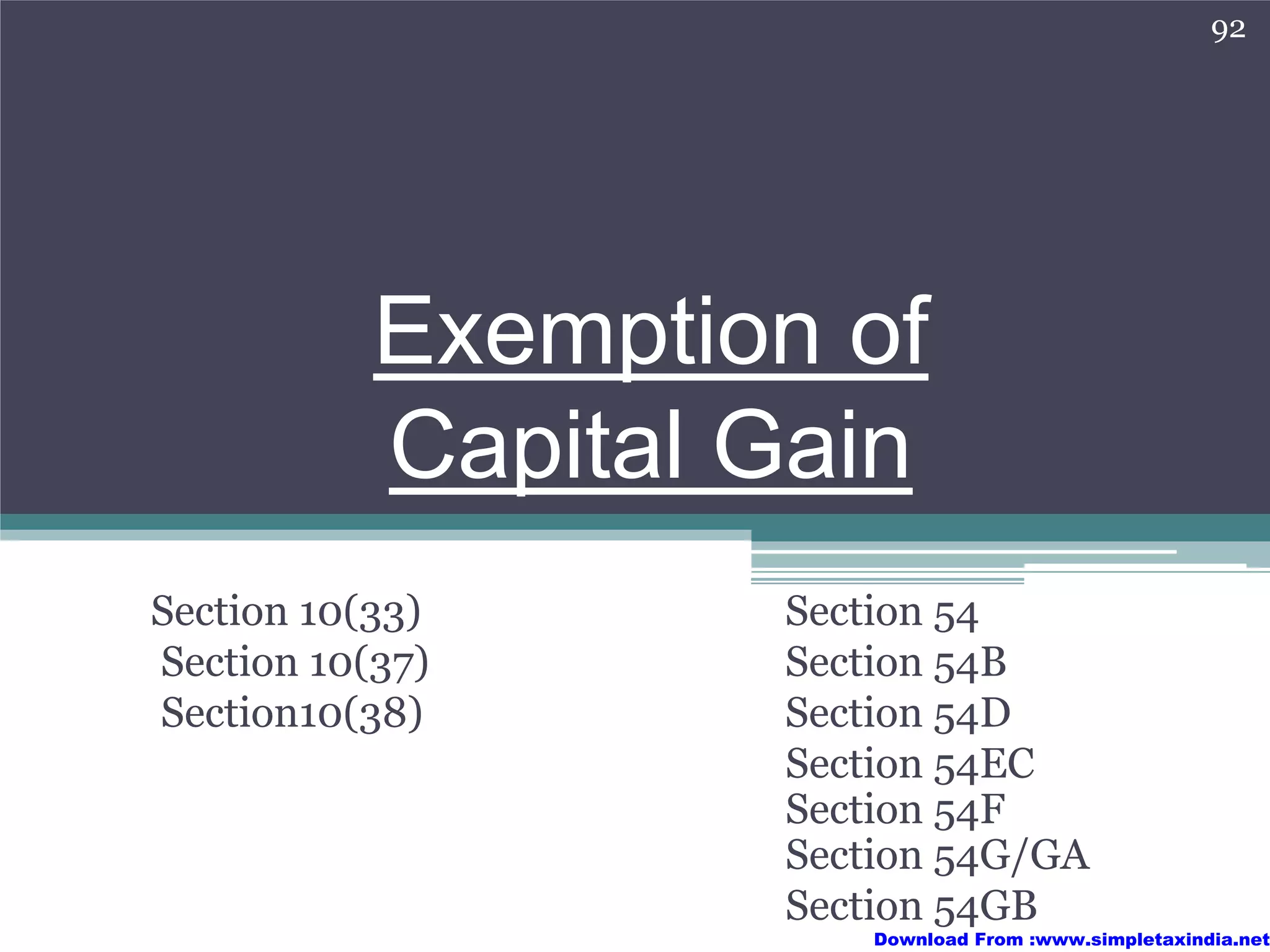 92

Exemption of Capital Gain

Section 10(33)
Section 10(37)
Section10(38)

Section 54
Section 54B
Section 54D
Section 54EC
Section 54F
Section 54G/GA
Section 54GB

Download From :www.simpletaxindia.net